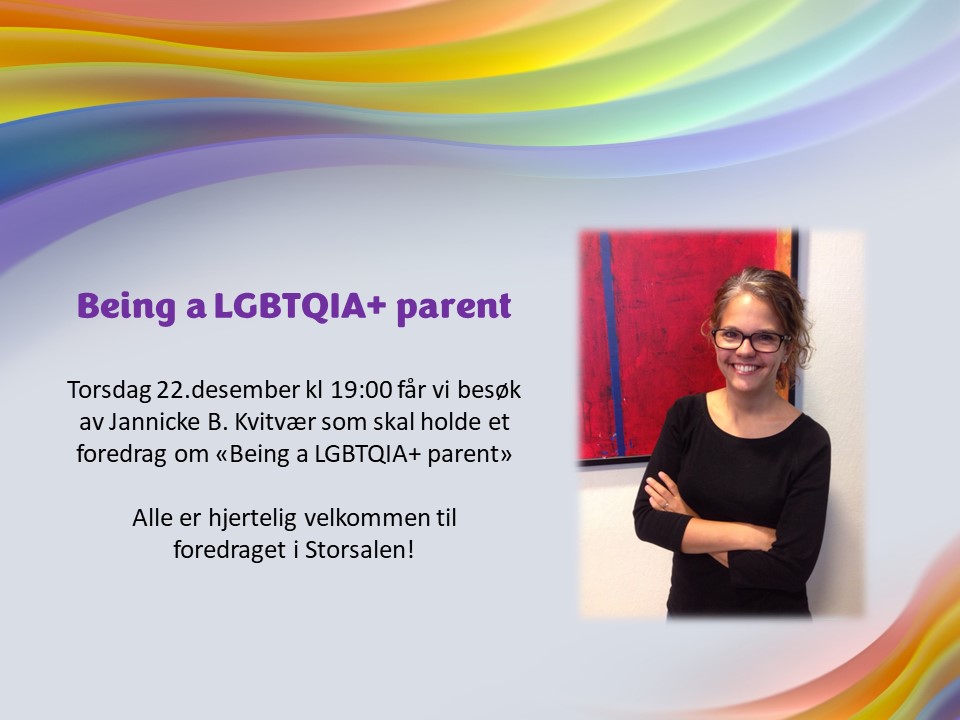 Being a LGBTQIA+ parent

Torsdag 22.desember kl 19:00 får vi besøk av Jannicke B. Kvitvær som skal holde et foredrag om «Being a LGBTQIA+ parent»

Alle er hjertelig velkommen til foredraget i Storsalen!